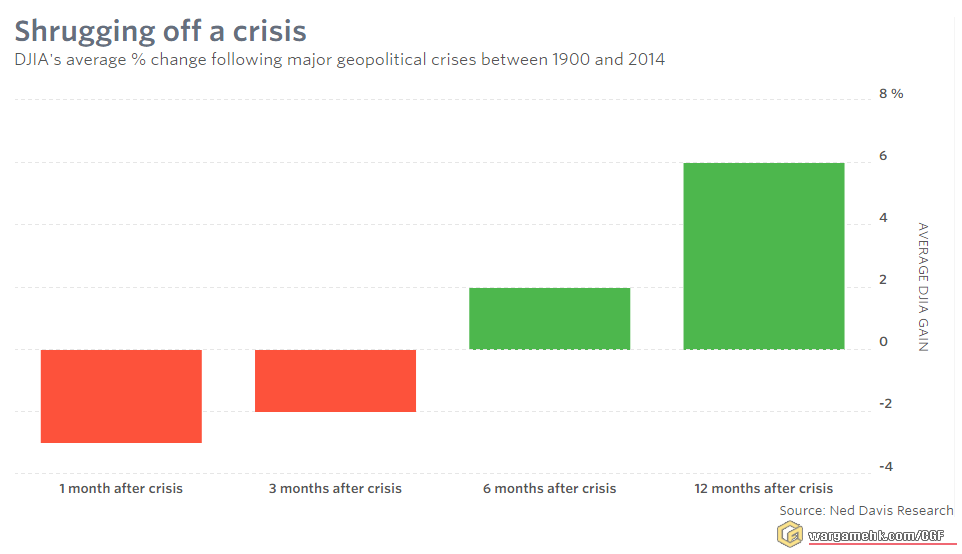 Shrugging off a crisis
DJIA's average % change following major geopolitical crises between 1900 and 2014

8 %
6
4
2
0
-2
-4

AVERAGE DJIA GAIN

1 month after crisis
3 months after crisis
6 months after crisis
12 months after crisis

Source: Ned Davis Research

wargamehk.com/CGF